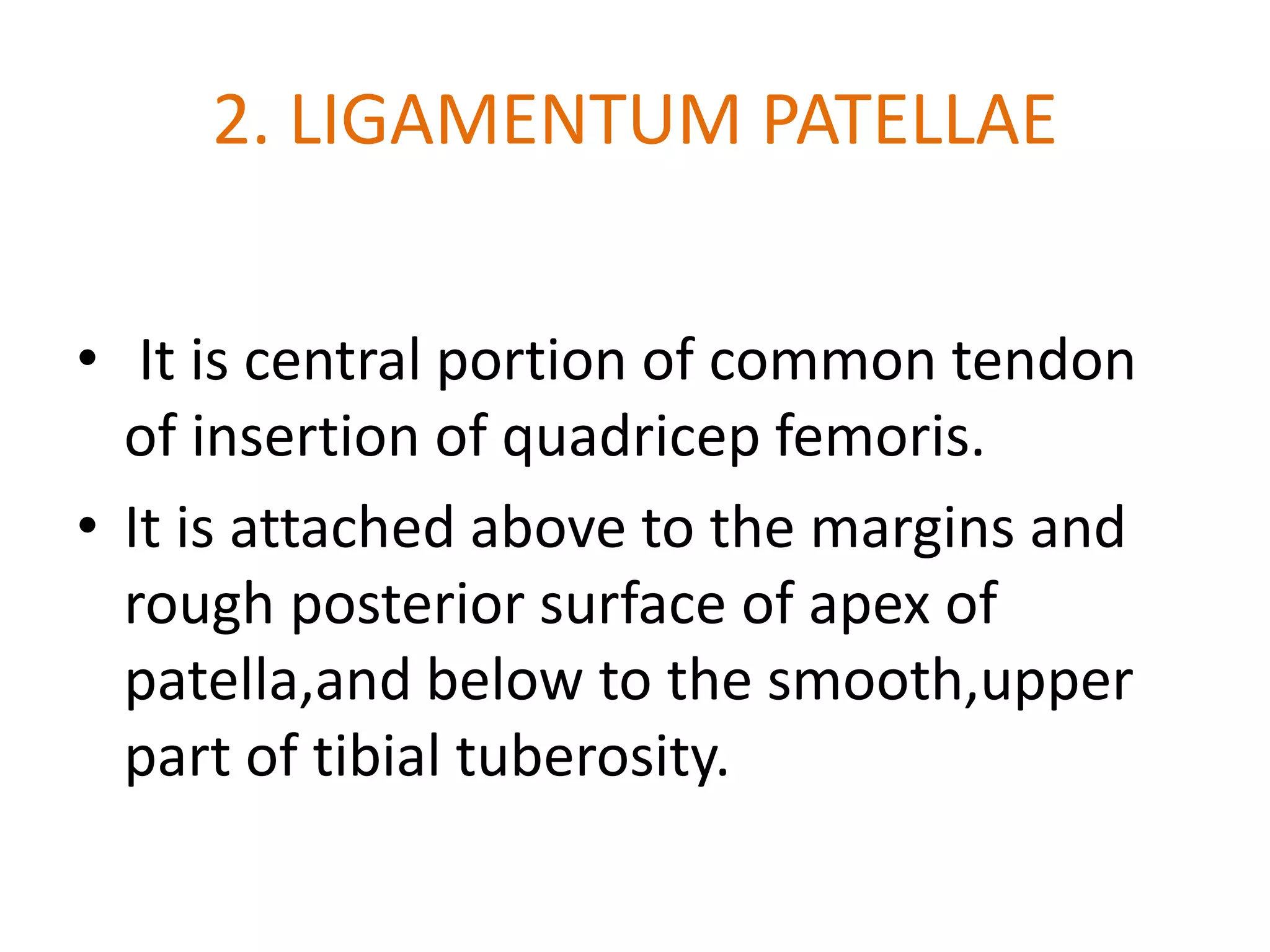 2. LIGAMENTUM PATELLAE

• It is central portion of common tendon of insertion of quadricep femoris.

• It is attached above to the margins and rough posterior surface of apex of patella,and below to the smooth,upper part of tibial tuberosity.